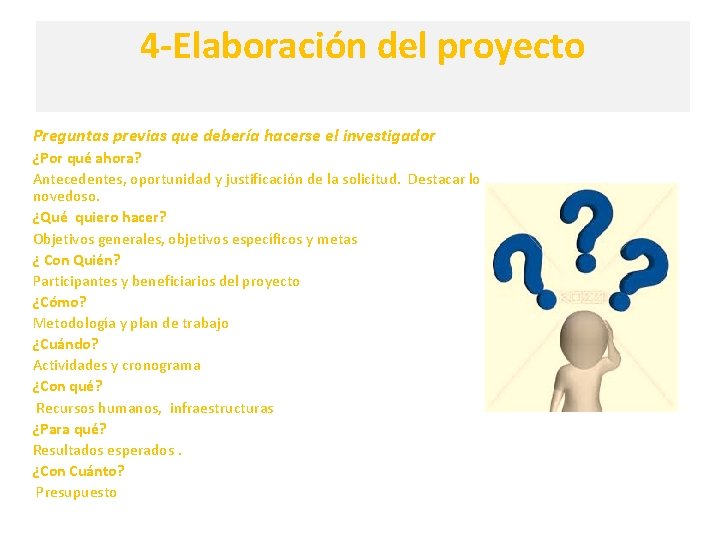 4-Elaboración del proyecto

Preguntas previas que debería hacerse el investigador

¿Por qué ahora?

Antecedentes, oportunidad y justificación de la solicitud. Destacar lo novedoso.

¿Qué quiero hacer?

Objetivos generales, objetivos específicos y metas

¿ Con Quién?

Participantes y beneficiarios del proyecto

¿Cómo?

Metodología y plan de trabajo

¿Cuándo?

Actividades y cronograma

¿Con qué?

Recursos humanos, infraestructuras

¿Para qué?

Resultados esperados .

¿Con Cuánto?

Presupuesto